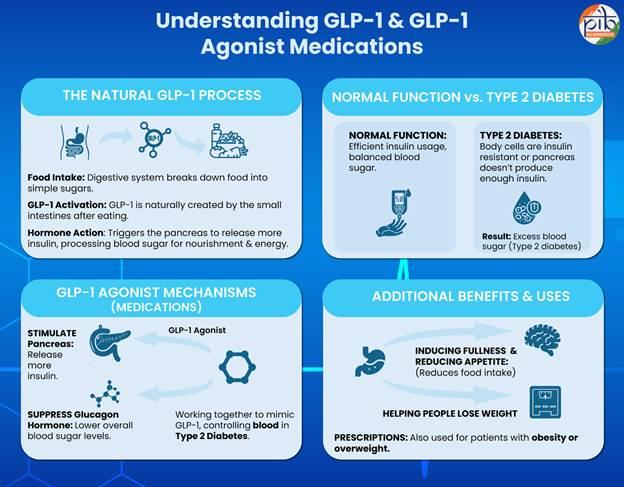 Understanding GLP-1 & GLP-1 Agonist Medications

pib

THE NATURAL GLP-1 PROCESS

GLP-1

Food Intake: Digestive system breaks down food into simple sugars.

GLP-1 Activation: GLP-1 is naturally created by the small intestines after eating.

Hormone Action: Triggers the pancreas to release more insulin, processing blood sugar for nourishment & energy.

NORMAL FUNCTION vs. TYPE 2 DIABETES

NORMAL FUNCTION: Efficient insulin usage, balanced blood sugar.

TYPE 2 DIABETES: Body cells are insulin resistant or pancreas doesn't produce enough insulin.

Result: Excess blood sugar (Type 2 diabetes)

GLP-1 AGONIST MECHANISMS (MEDICATIONS)

STIMULATE Pancreas: Release more insulin.

GLP-1 Agonist

SUPPRESS Glucagon Hormone: Lower overall blood sugar levels.

Working together to mimic GLP-1, controlling blood in Type 2 Diabetes.

ADDITIONAL BENEFITS & USES

INDUCING FULLNESS & REDUCING APPETITE: (Reduces food intake)

HELPING PEOPLE LOSE WEIGHT

PRESCRIPTIONS: Also used for patients with obesity or overweight.